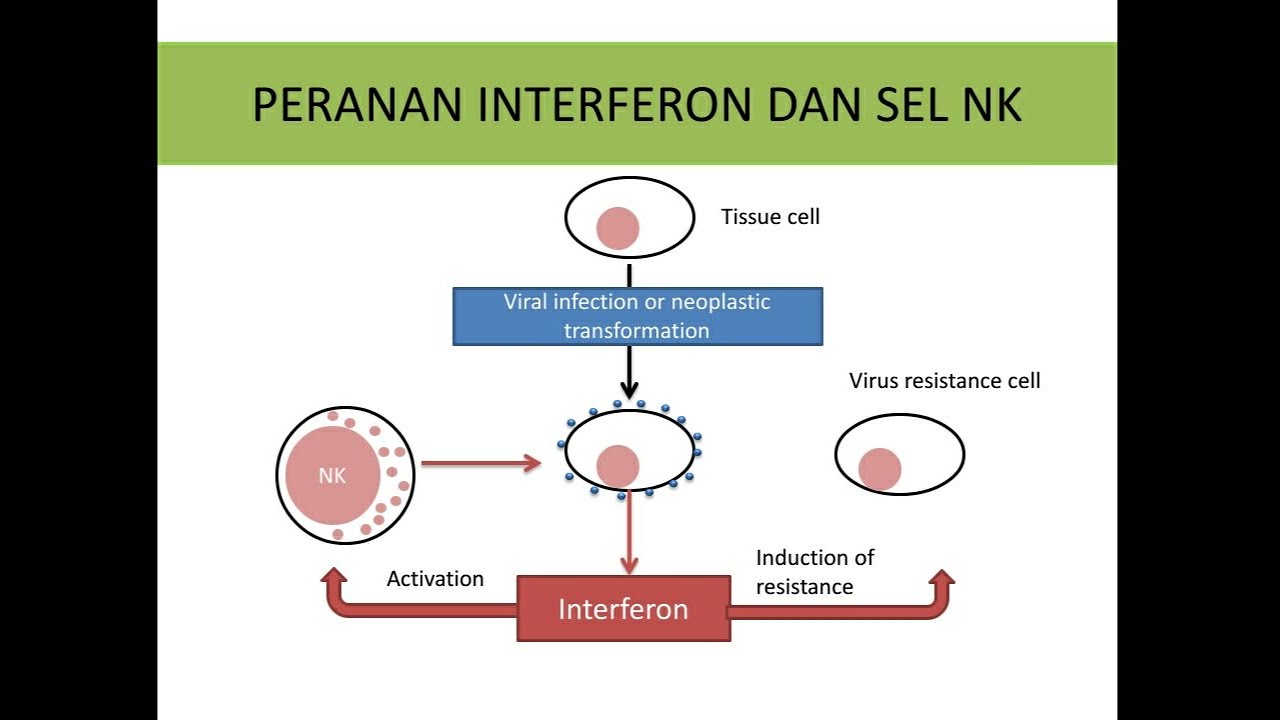 PERANAN INTERFERON DAN SEL NK

Tissue cell

Viral infection or neoplastic transformation

Virus resistance cell

NK

Activation

Interferon

Induction of resistance